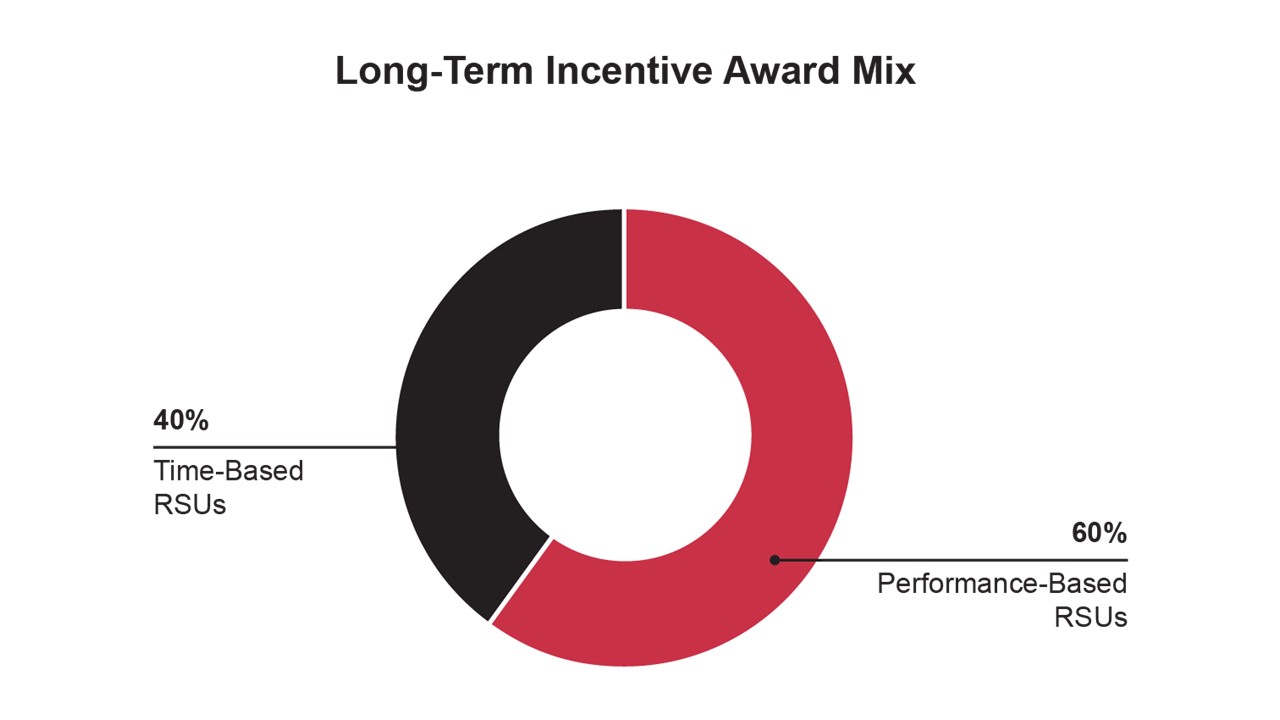 Long-Term Incentive Award Mix

40%

Time-Based RSUs

60%

Performance-Based RSUs